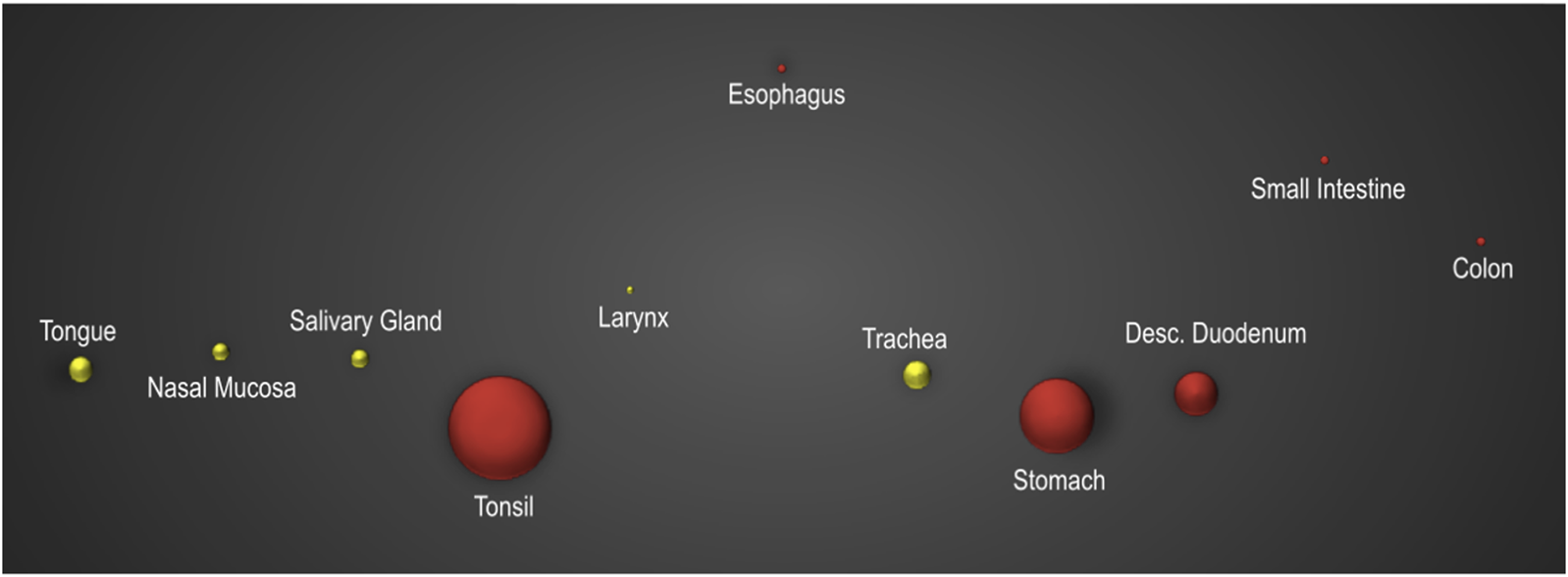 Esophagus

Small Intestine

Colon

Tongue

Salivary Gland

Larynx

Trachea

Desc. Duodenum

Nasal Mucosa

Tonsil

Stomach